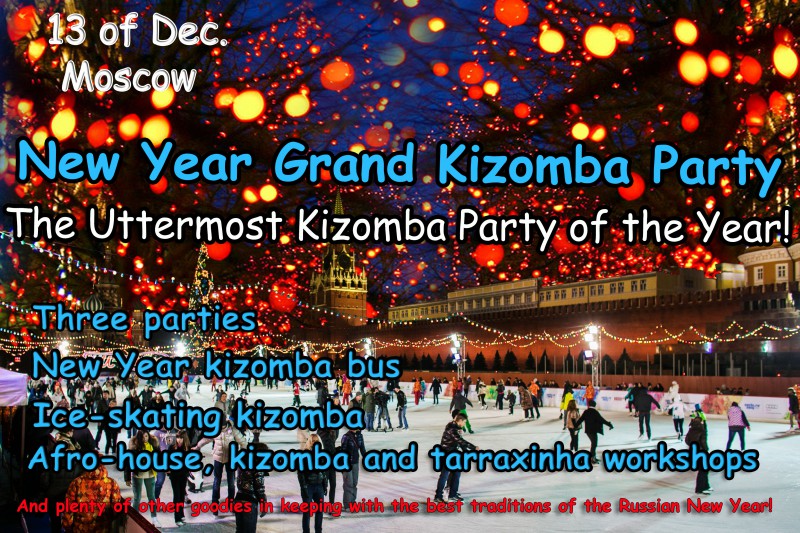 13 of Dec.
Moscow

New Year Grand Kizomba Party
The Uttermost Kizomba Party of the Year!

Three parties
New Year kizomba bus
Ice-skating kizomba
Afro-house, kizomba and tarraxinha workshops

And plenty of other goodies in keeping with the best traditions of the Russian New Year!